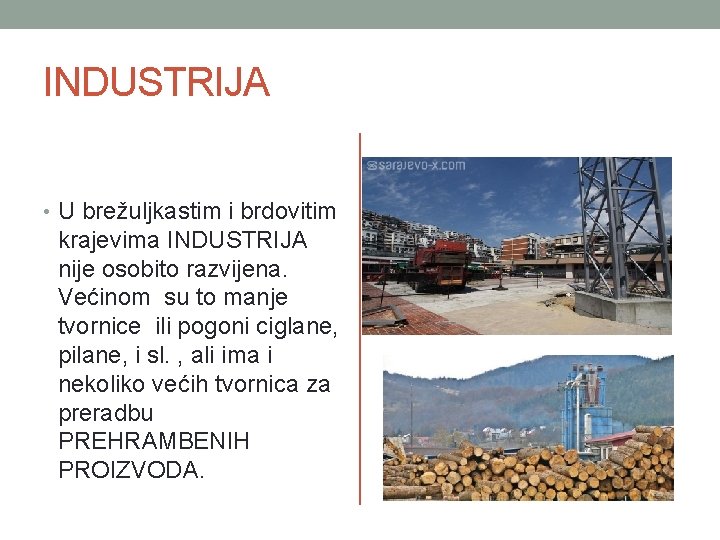 INDUSTRIJA

• U brežuljkastim i brdovitim krajevima INDUSTRIJA nije osobito razvijena. Većinom su to manje tvornice ili pogoni ciglane, pilane, i sl. , ali ima i nekoliko većih tvornica za preradbu PREHRAMBENIH PROIZVODA.

sarajevo-x.com